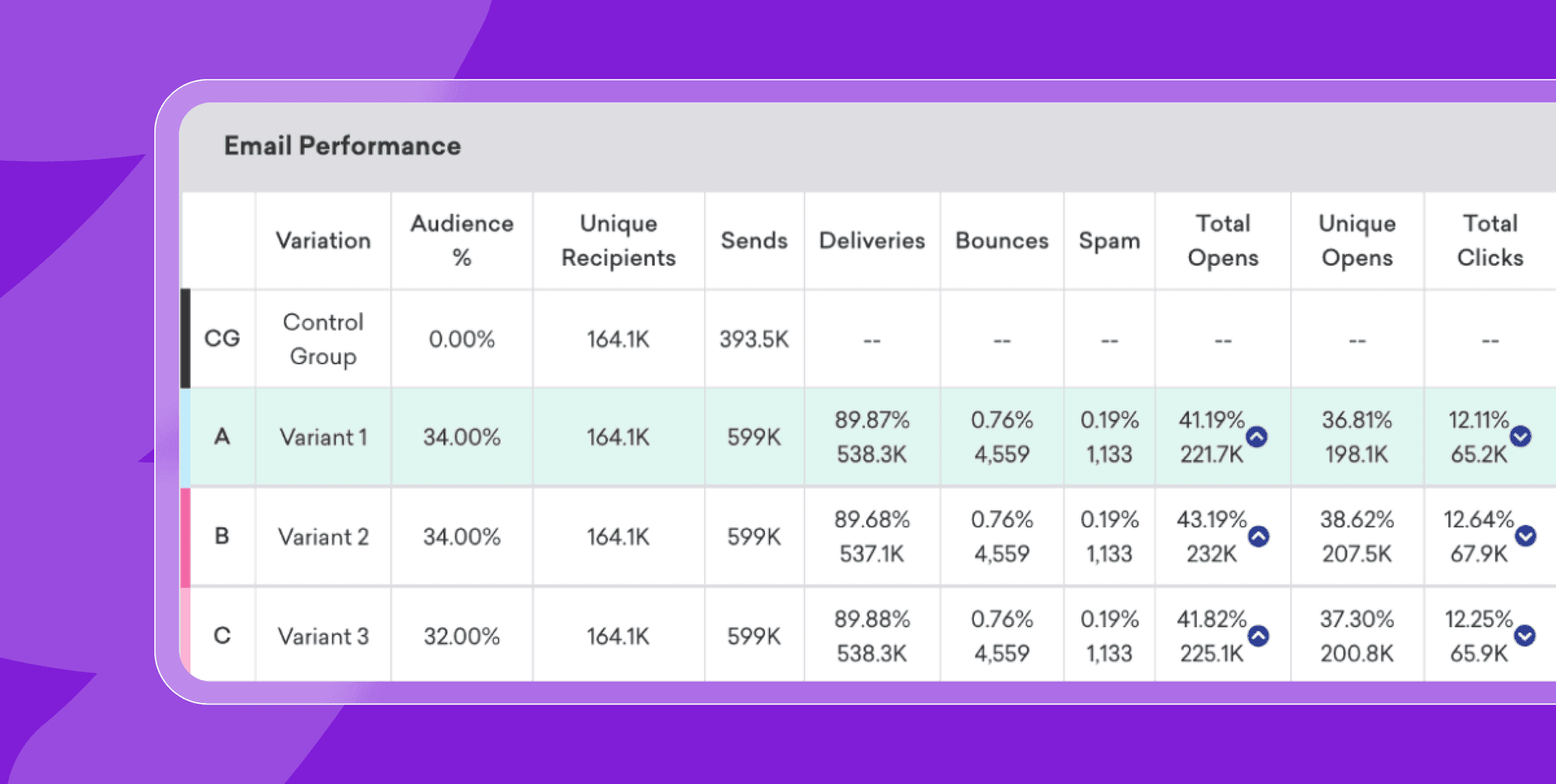 Email Performance

| | Variation | Audience % | Unique Recipients | Sends | Deliveries | Bounces | Spam | Total Opens | Unique Opens | Total Clicks |
|---|---|---|---|---|---|---|---|---|---|---|
| CG | Control Group | 0.00% | 164.1K | 393.5K | -- | -- | -- | -- | -- | -- |
| A | Variant 1 | 34.00% | 164.1K | 599K | 89.87% 538.3K | 0.76% 4,559 | 0.19% 1,133 | 41.19% 221.7K | 36.81% 198.1K | 12.11% 65.2K |
| B | Variant 2 | 34.00% | 164.1K | 599K | 89.68% 537.1K | 0.76% 4,559 | 0.19% 1,133 | 43.19% 232K | 38.62% 207.5K | 12.64% 67.9K |
| C | Variant 3 | 32.00% | 164.1K | 599K | 89.88% 538.3K | 0.76% 4,559 | 0.19% 1,133 | 41.82% 225.1K | 37.30% 200.8K | 12.25% 65.9K |